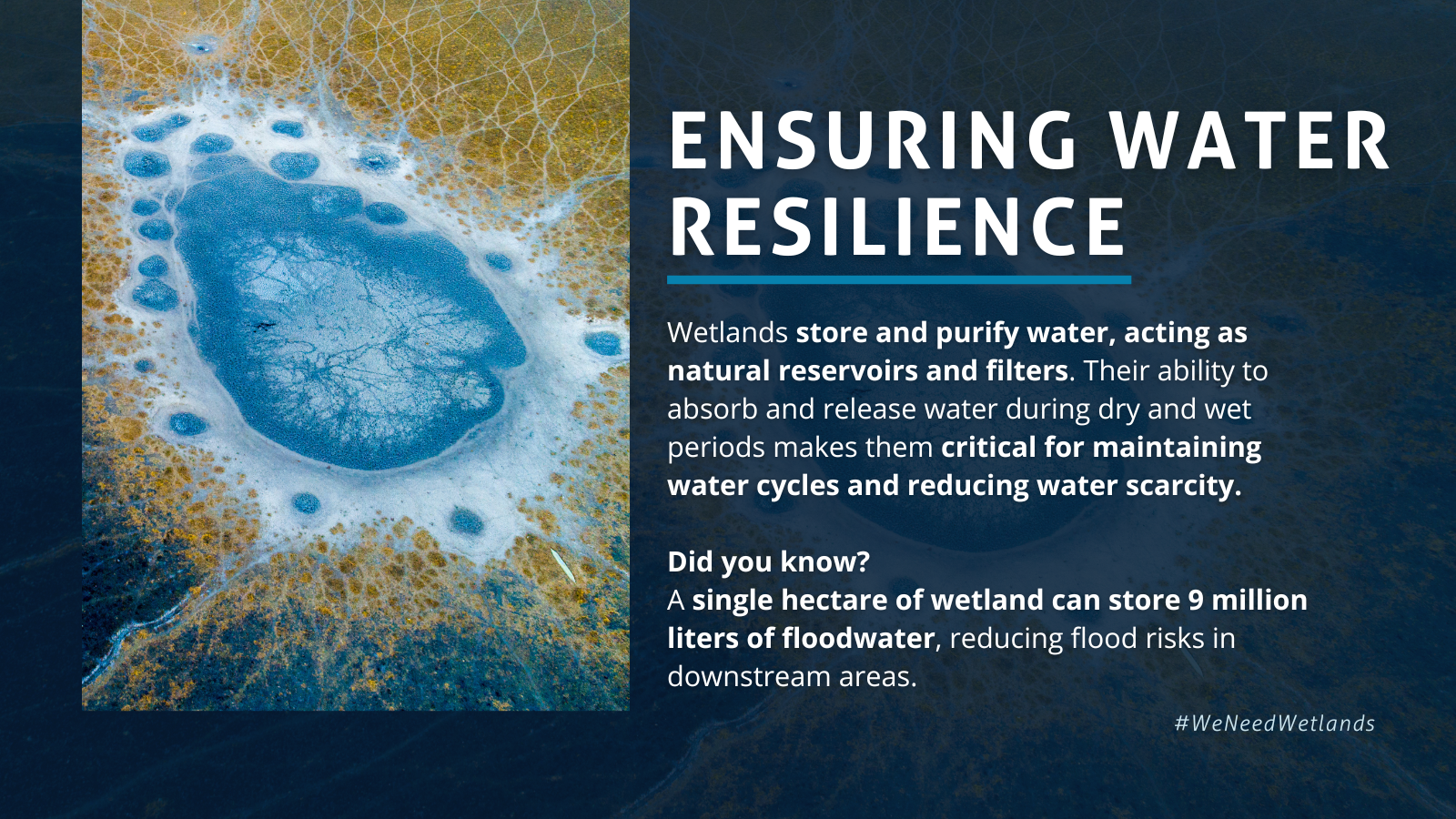 ENSURING WATER RESILIENCE

Wetlands store and purify water, acting as natural reservoirs and filters. Their ability to absorb and release water during dry and wet periods makes them critical for maintaining water cycles and reducing water scarcity.

Did you know?
A single hectare of wetland can store 9 million liters of floodwater, reducing flood risks in downstream areas.

#WeNeedWetlands